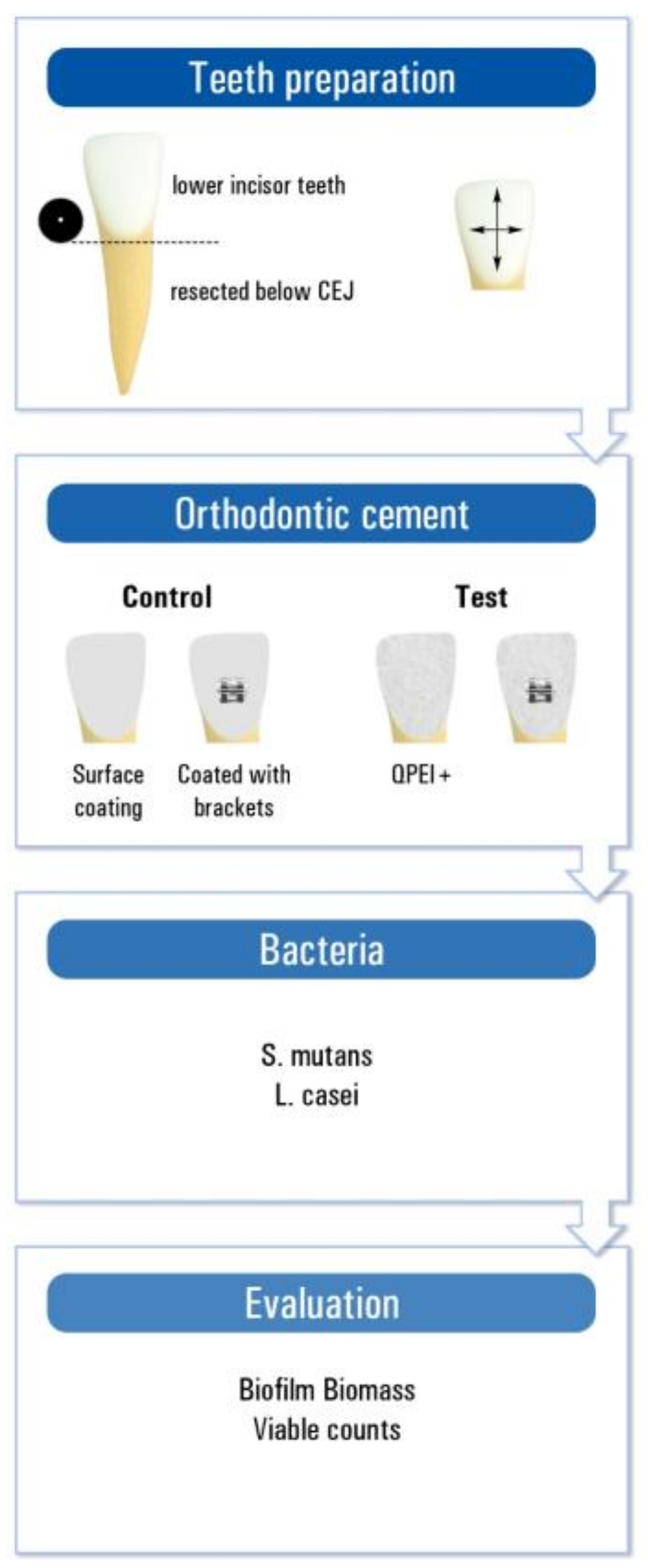 Teeth preparation

lower incisor teeth

resected below CEJ

Orthodontic cement

Control

Test

Surface coating

Coated with brackets

QPEI +

Bacteria

S. mutans
L. casei

Evaluation

Biofilm Biomass
Viable counts